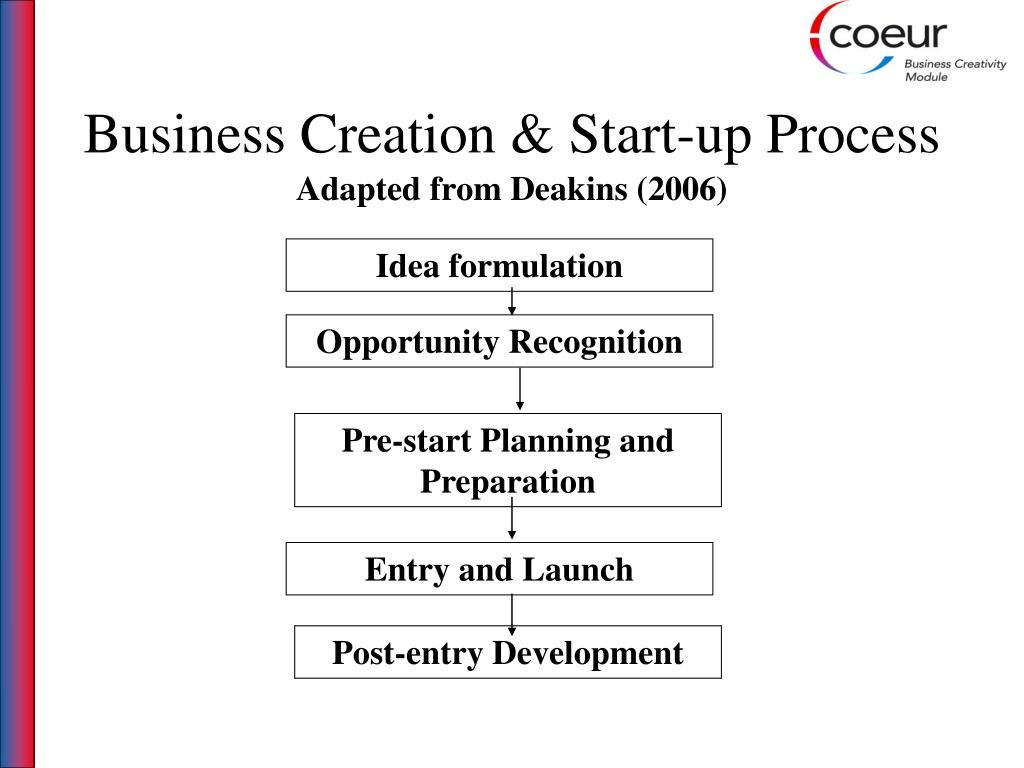 coeur
Business Creativity Module

Business Creation & Start-up Process
Adapted from Deakins (2006)

Idea formulation

Opportunity Recognition

Pre-start Planning and Preparation

Entry and Launch

Post-entry Development